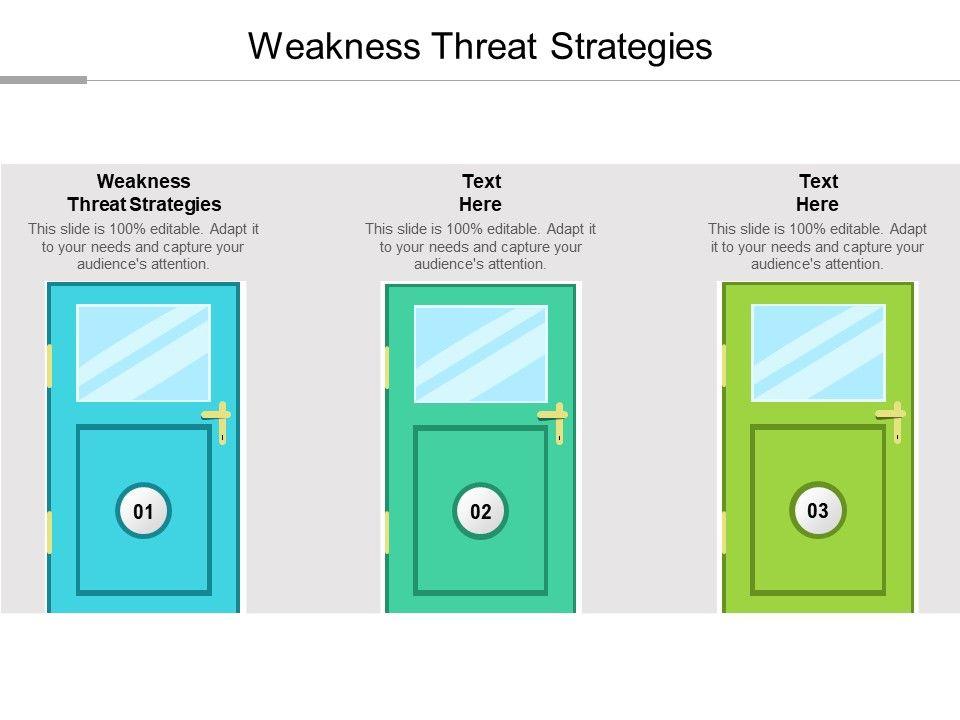 Weakness Threat Strategies

Weakness Threat Strategies
This slide is 100% editable. Adapt it to your needs and capture your audience's attention.

01

Text Here
This slide is 100% editable. Adapt it to your needs and capture your audience's attention.

02

Text Here
This slide is 100% editable. Adapt it to your needs and capture your audience's attention.

03